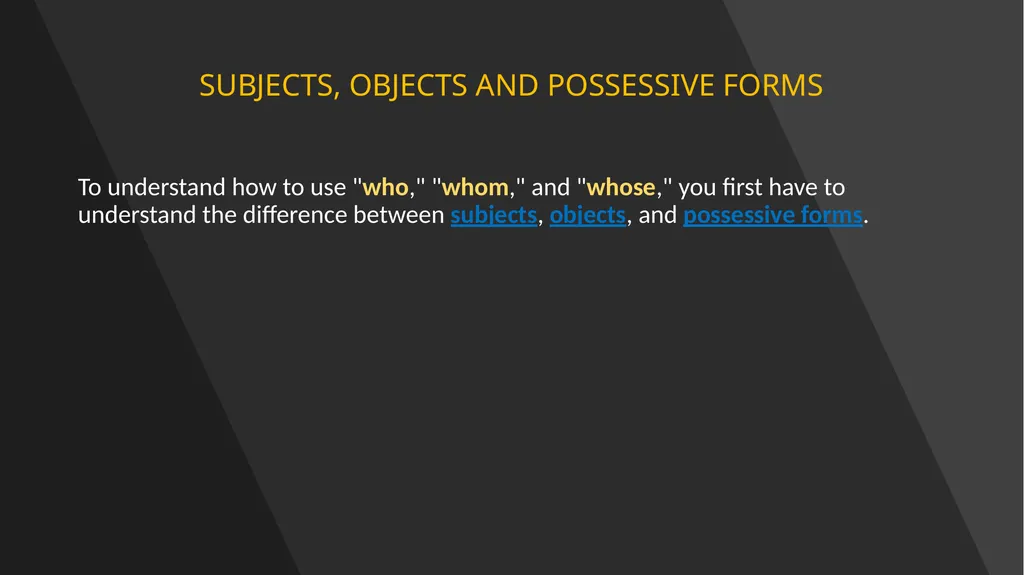 SUBJECTS, OBJECTS AND POSSESSIVE FORMS

To understand how to use "who," "whom," and "whose," you first have to understand the difference between subjects, objects, and possessive forms.